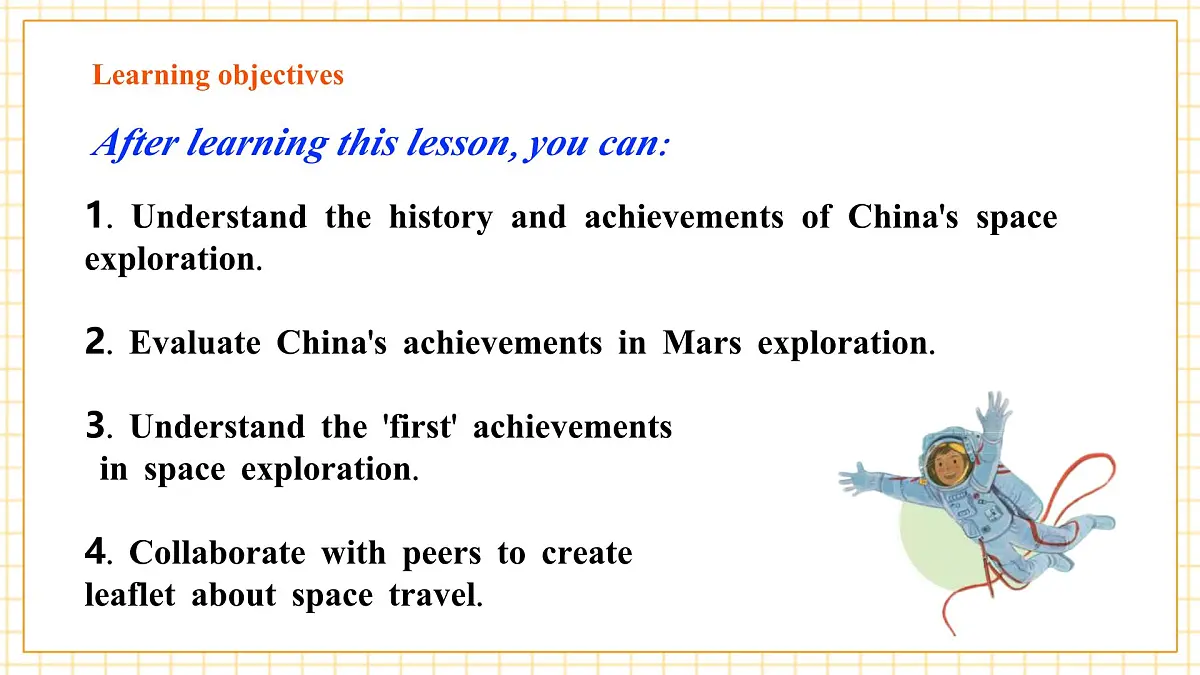 Learning objectives

After learning this lesson, you can:

1. Understand the history and achievements of China's space exploration.

2. Evaluate China's achievements in Mars exploration.

3. Understand the 'first' achievements in space exploration.

4. Collaborate with peers to create leaflet about space travel.